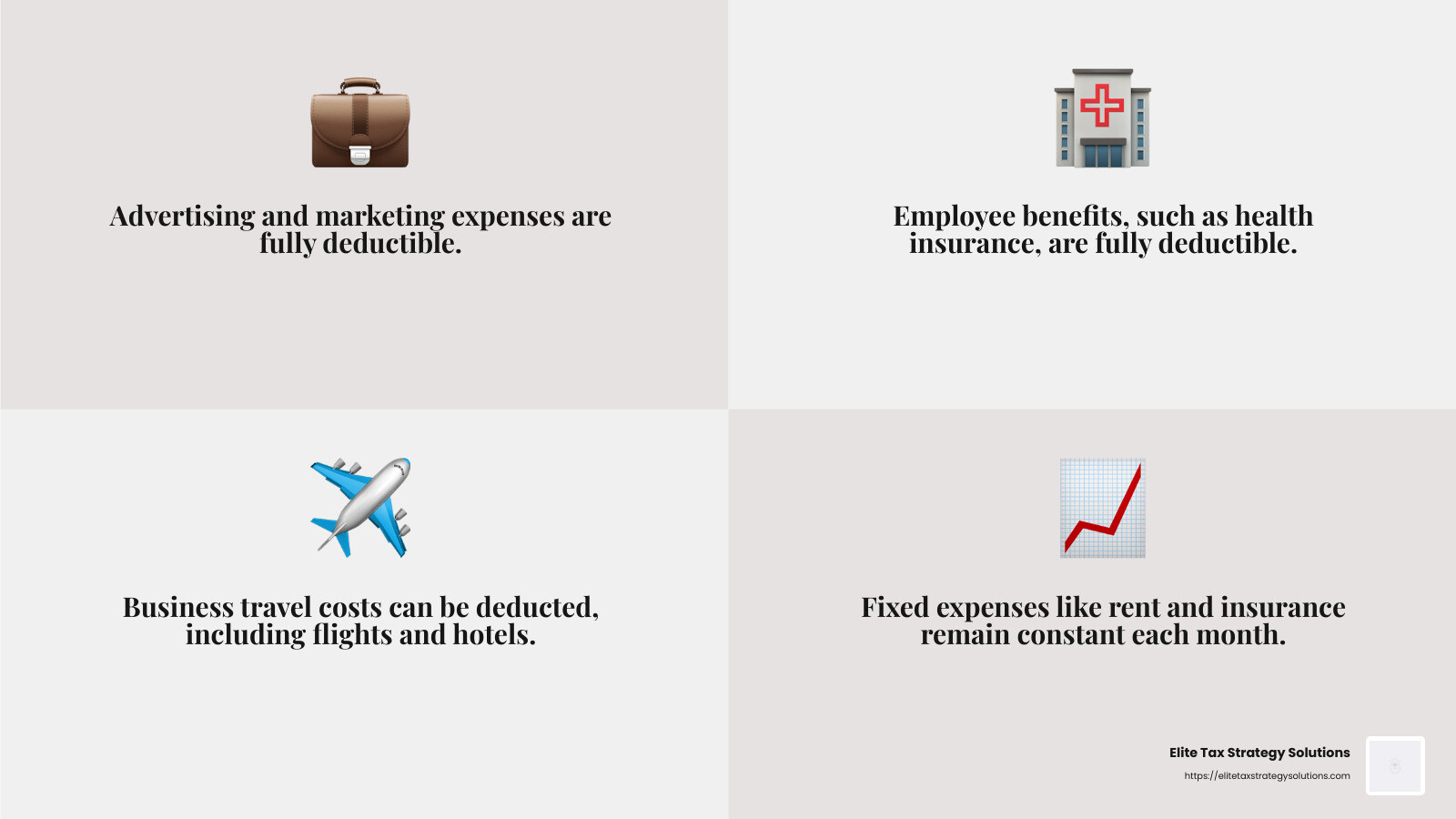 Advertising and marketing expenses are fully deductible.

Employee benefits, such as health insurance, are fully deductible.

Business travel costs can be deducted, including flights and hotels.

Fixed expenses like rent and insurance remain constant each month.

Elite Tax Strategy Solutions
https://elitetaxstrategysolutions.com